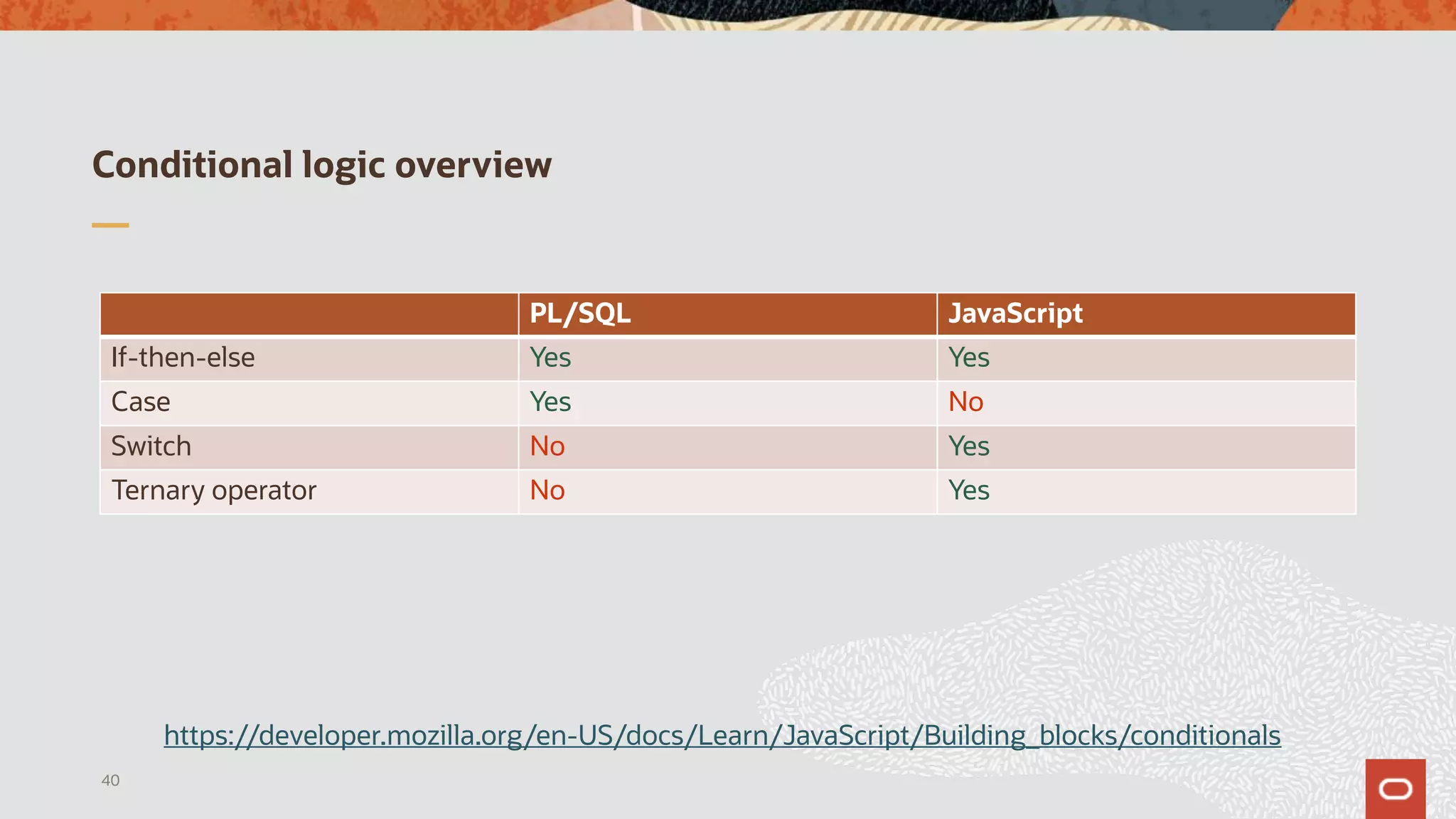 Conditional logic overview

| | PL/SQL | JavaScript |
|---|---|---|
| If-then-else | Yes | Yes |
| Case | Yes | No |
| Switch | No | Yes |
| Ternary operator | No | Yes |

https://developer.mozilla.org/en-US/docs/Learn/JavaScript/Building_blocks/conditionals

40